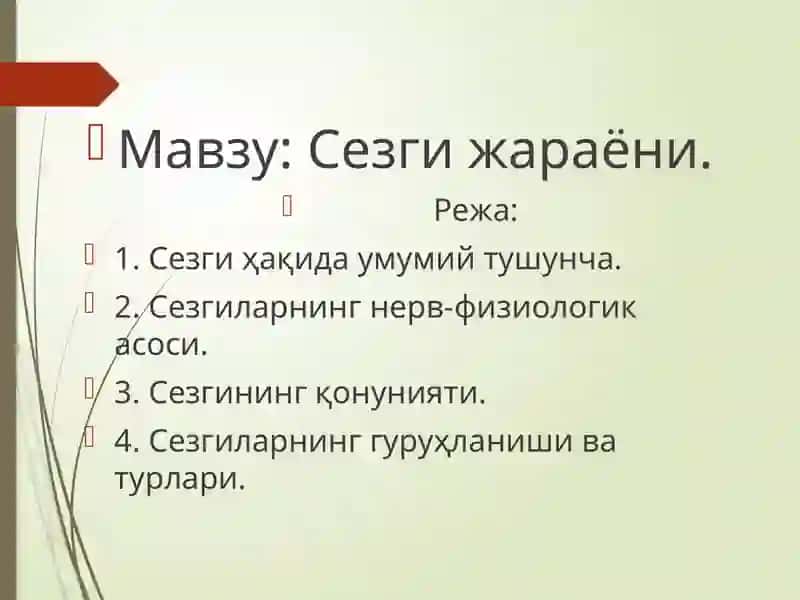 Мавзу: Сезги жараёни.

Режа:

1. Сезги ҳақида умумий тушунча.

2. Сезгиларнинг нерв-физиологик асоси.

3. Сезгининг қонунияти.

4. Сезгиларнинг гуруҳланиши ва турлари.